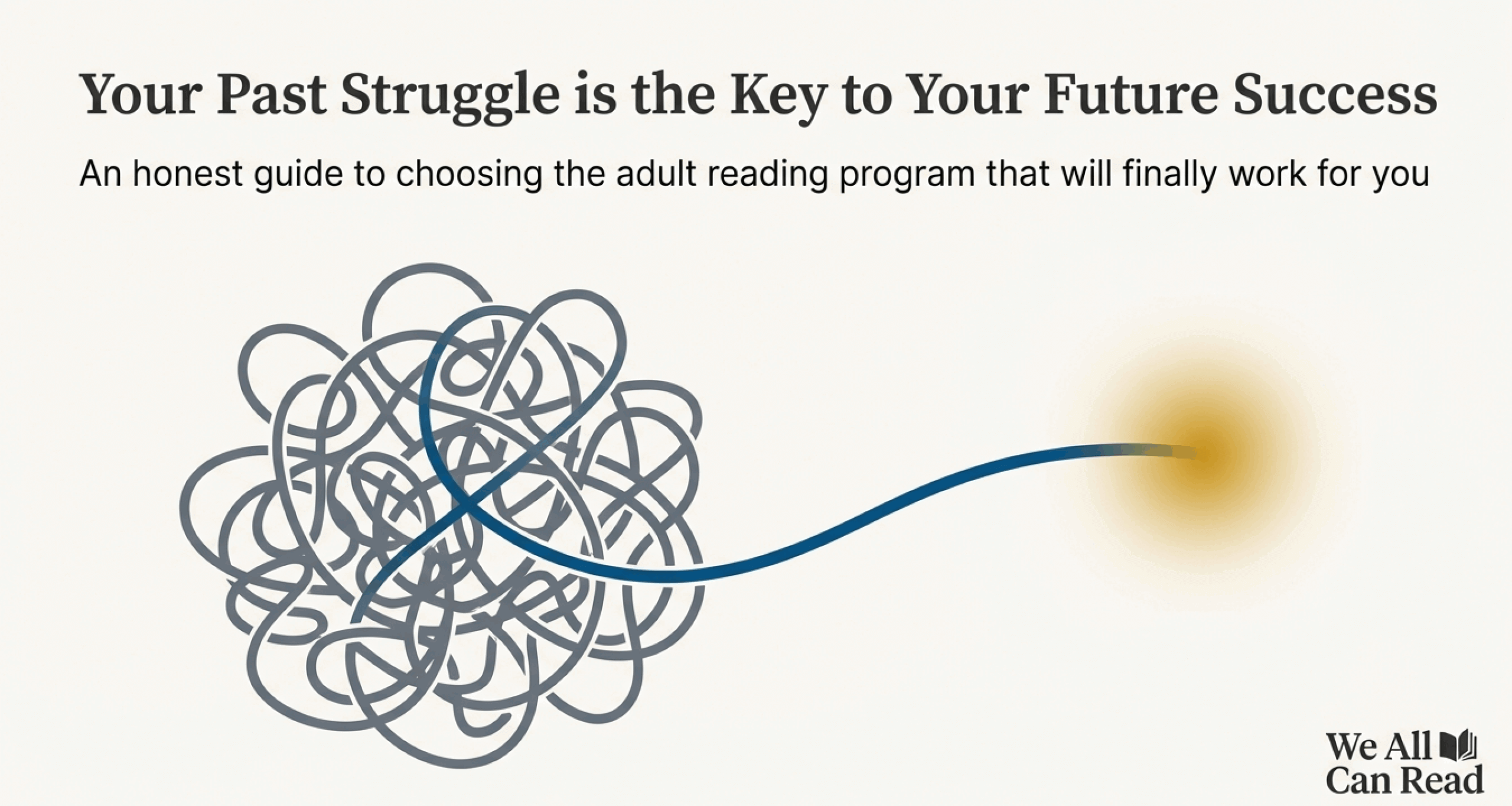 Your Past Struggle is the Key to Your Future Success

An honest guide to choosing the adult reading program that will finally work for you

We All Can Read